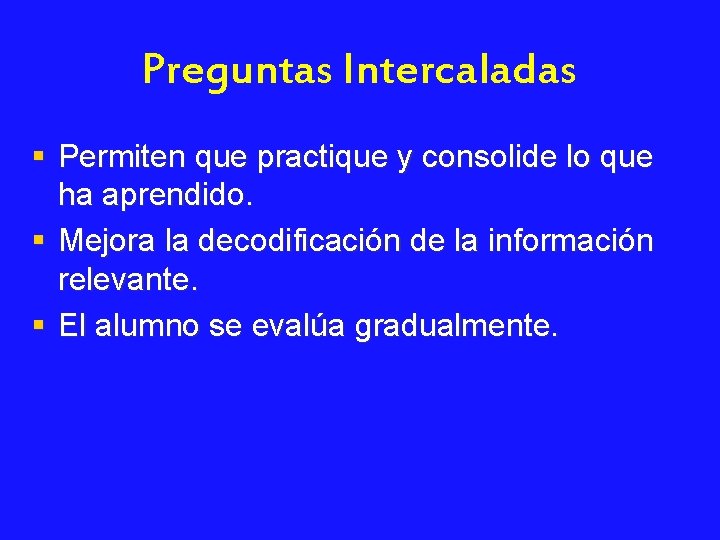 Preguntas Intercaladas

▪ Permiten que practique y consolide lo que ha aprendido.

▪ Mejora la decodificación de la información relevante.

▪ El alumno se evalúa gradualmente.